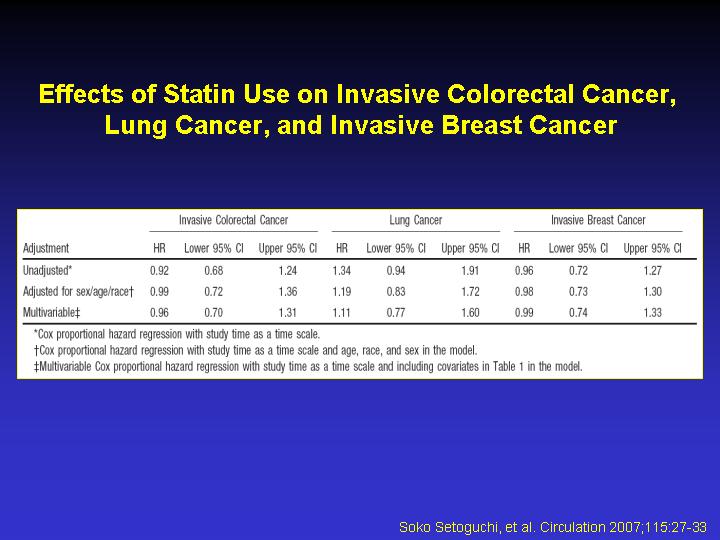 Effects of Statin Use on Invasive Colorectal Cancer, Lung Cancer, and Invasive Breast Cancer

| | Invasive Colorectal Cancer | | | Lung Cancer | | | Invasive Breast Cancer | | |
|---|---|---|---|---|---|---|---|---|---|
| Adjustment | HR | Lower 95% CI | Upper 95% CI | HR | Lower 95% CI | Upper 95% CI | HR | Lower 95% CI | Upper 95% CI |
| Unadjusted* | 0.92 | 0.68 | 1.24 | 1.34 | 0.94 | 1.91 | 0.96 | 0.72 | 1.27 |
| Adjusted for sex/age/race† | 0.99 | 0.72 | 1.36 | 1.19 | 0.83 | 1.72 | 0.98 | 0.73 | 1.30 |
| Multivariable‡ | 0.96 | 0.70 | 1.31 | 1.11 | 0.77 | 1.60 | 0.99 | 0.74 | 1.33 |

*Cox proportional hazard regression with study time as a time scale.
†Cox proportional hazard regression with study time as a time scale and age, race, and sex in the model.
‡Multivariable Cox proportional hazard regression with study time as a time scale and including covariates in Table 1 in the model.

Soko Setoguchi, et al. Circulation 2007;115:27-33